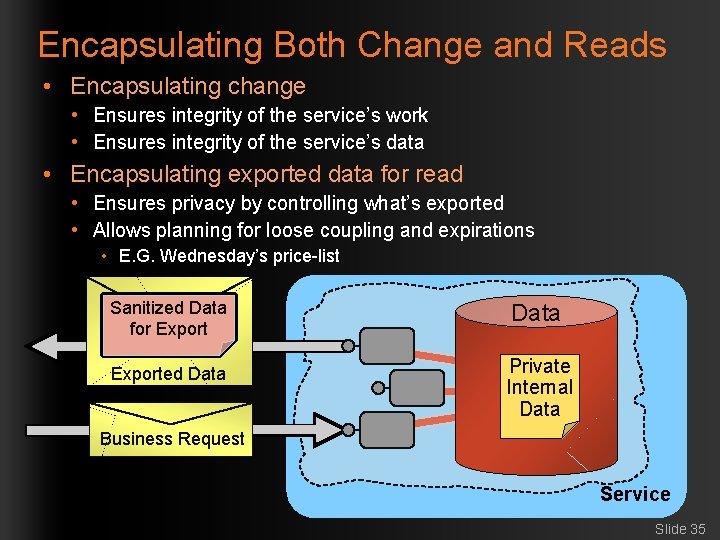 Encapsulating Both Change and Reads

• Encapsulating change
  • Ensures integrity of the service's work
  • Ensures integrity of the service's data
• Encapsulating exported data for read
  • Ensures privacy by controlling what's exported
  • Allows planning for loose coupling and expirations
    • E.G. Wednesday's price-list

Sanitized Data for Export

Exported Data

Business Request

Data

Private Internal Data

Service

Slide 35